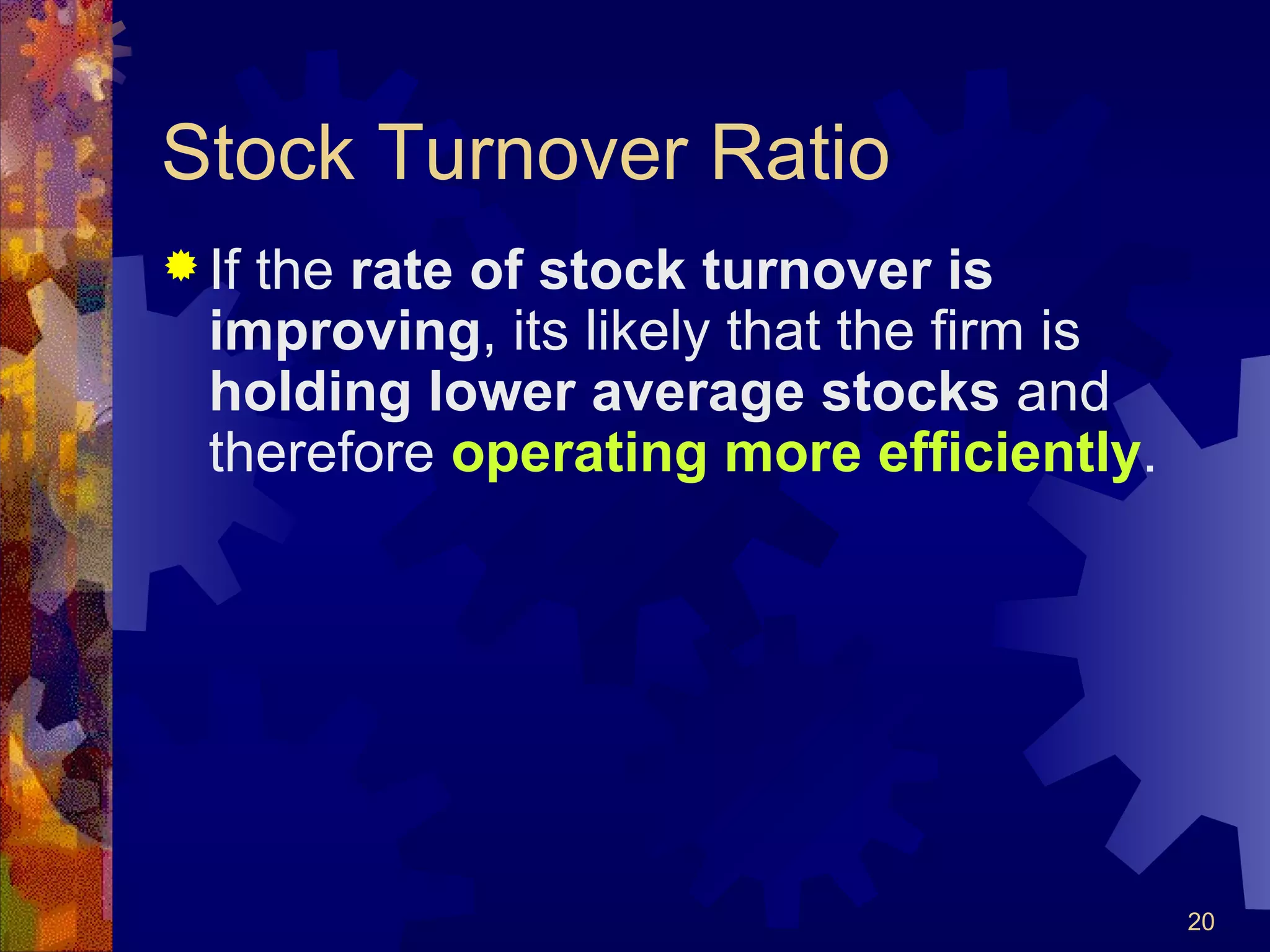 Stock Turnover Ratio

If the rate of stock turnover is improving, its likely that the firm is holding lower average stocks and therefore operating more efficiently.

20